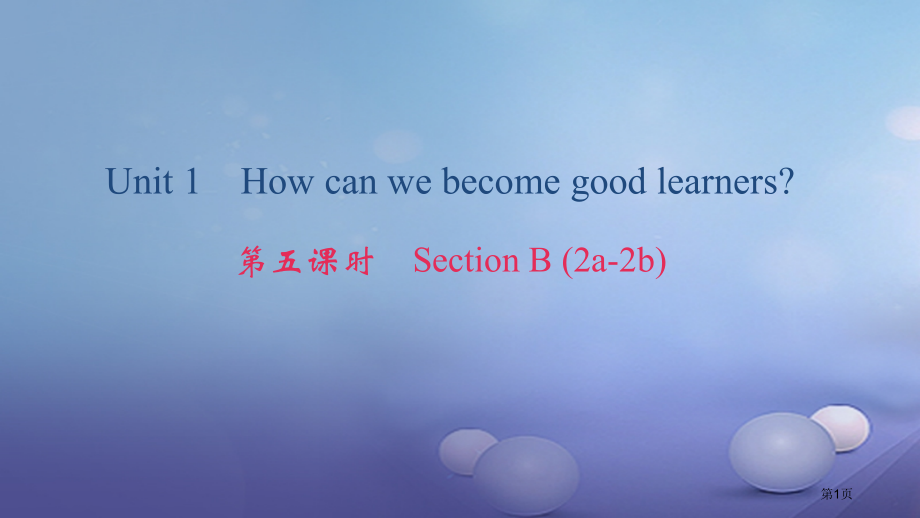 Unit 1 How can we become good learners?

第五课时 Section B (2a-2b)

第1页